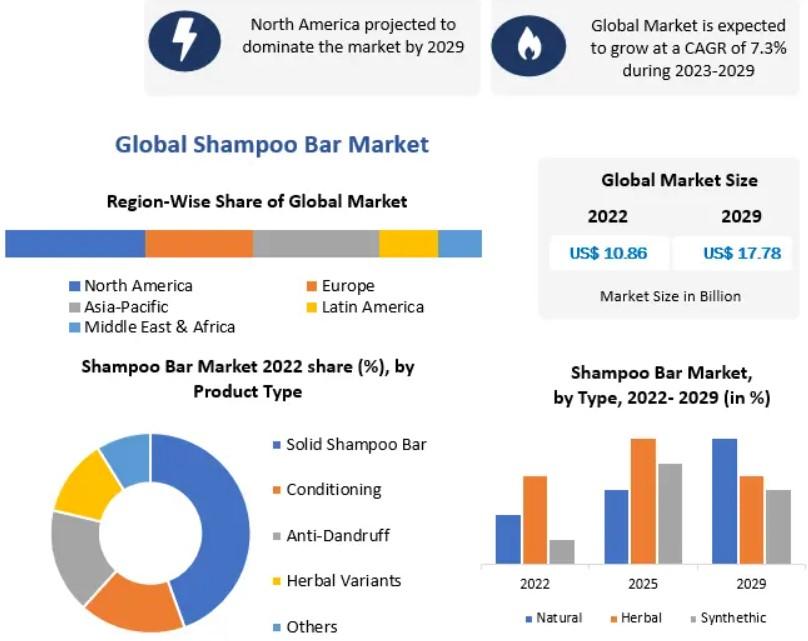 North America projected to dominate the market by 2029

Global Market is expected to grow at a CAGR of 7.3% during 2023-2029

Global Shampoo Bar Market

Region-Wise Share of Global Market

North America
Europe
Asia-Pacific
Latin America
Middle East & Africa

Global Market Size

| 2022 | 2029 |
|---|---|
| US$ 10.86 | US$ 17.78 |

Market Size in Billion

Shampoo Bar Market 2022 share (%), by Product Type

Solid Shampoo Bar
Conditioning
Anti-Dandruff
Herbal Variants
Others

Shampoo Bar Market, by Type, 2022- 2029 (in %)

2022
2025
2029

Natural
Herbal
Synthethic